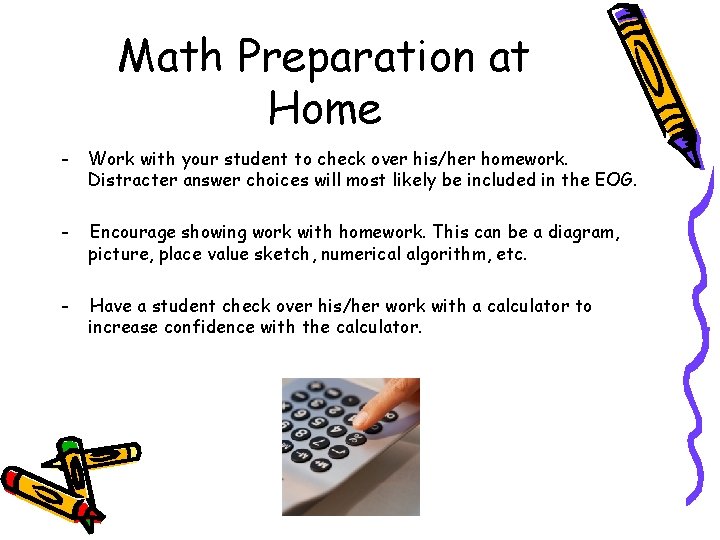 Math Preparation at Home

- Work with your student to check over his/her homework. Distracter answer choices will most likely be included in the EOG.

- Encourage showing work with homework. This can be a diagram, picture, place value sketch, numerical algorithm, etc.

- Have a student check over his/her work with a calculator to increase confidence with the calculator.